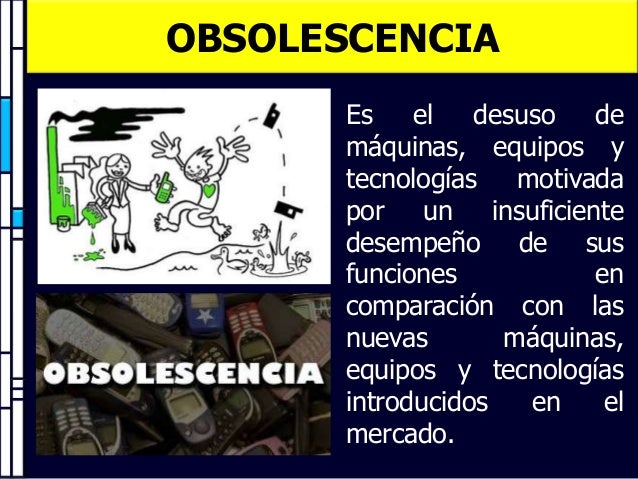 OBSOLESCENCIA

OBSOLESCENCIA

Es el desuso de máquinas, equipos y tecnologías motivada por un insuficiente desempeño de sus funciones en comparación con las nuevas máquinas, equipos y tecnologías introducidos en el mercado.